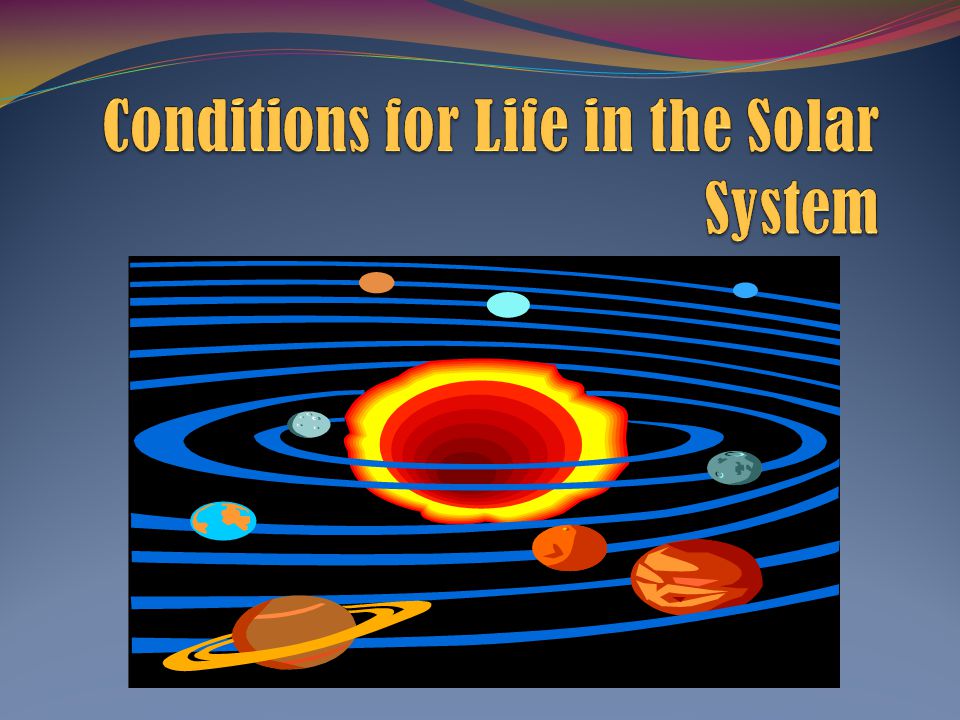 Conditions for Life in the Solar System